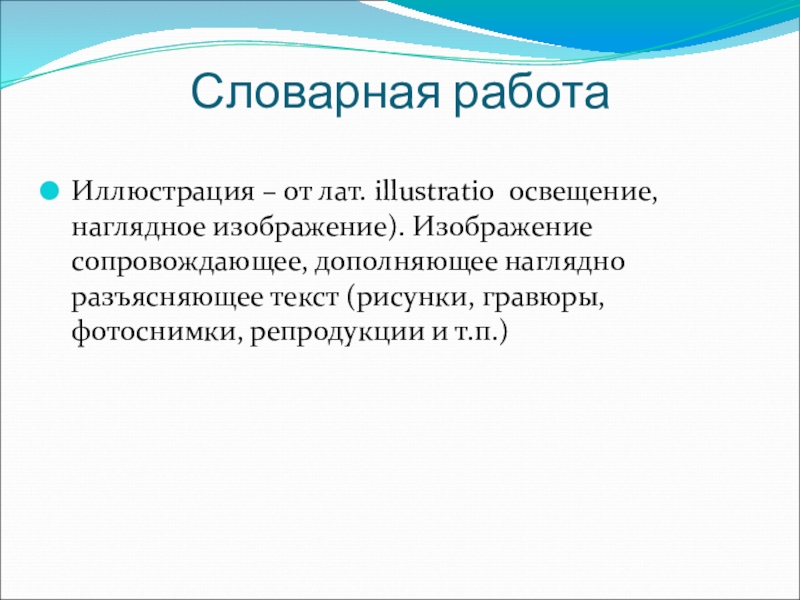 Словарная работа

Иллюстрация – от лат. illustratio освещение, наглядное изображение). Изображение сопровождающее, дополняющее наглядно разъясняющее текст (рисунки, гравюры, фотоснимки, репродукции и т.п.)